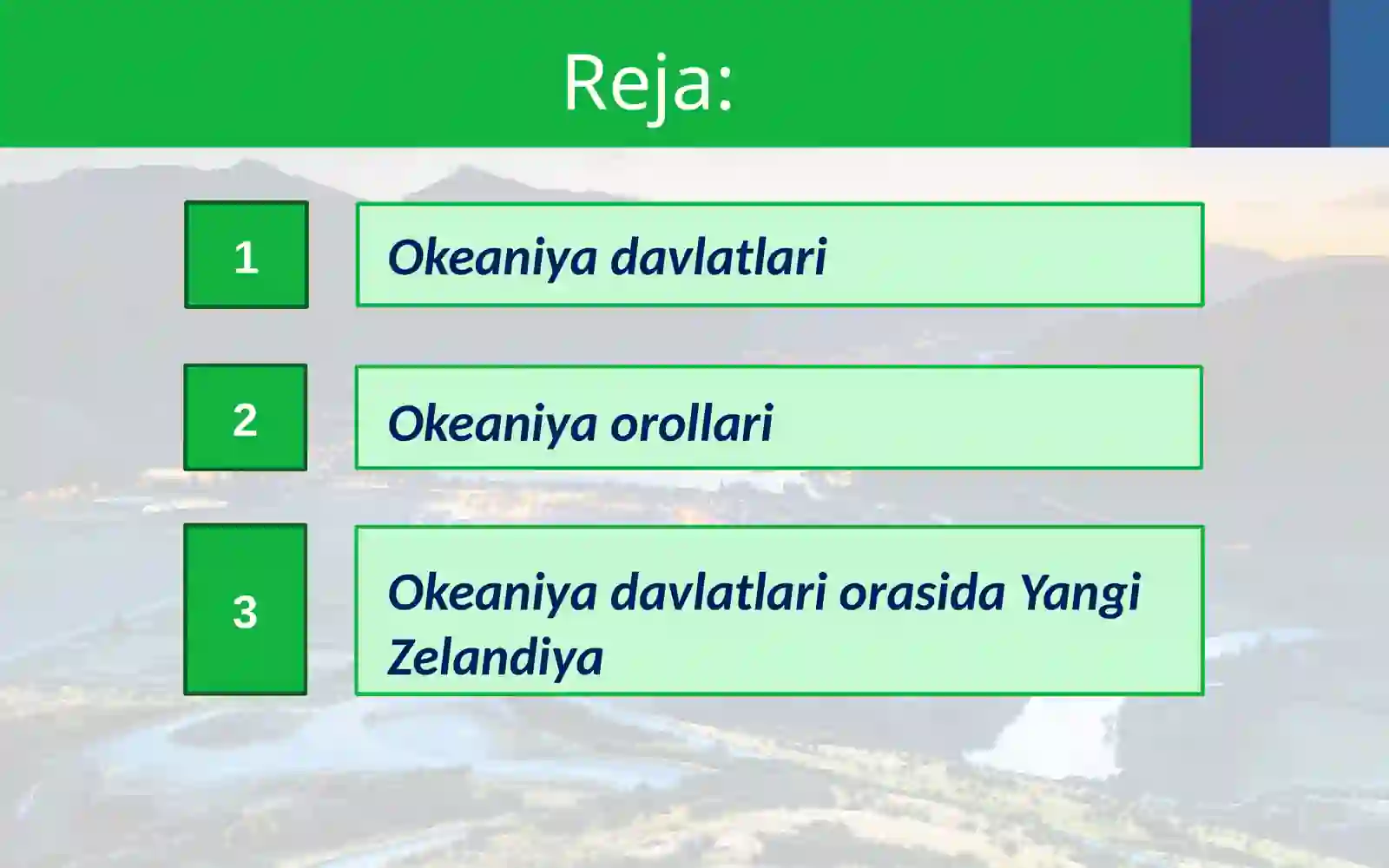 Reja:

1

Okeaniya davlatlari

2

Okeaniya orollari

3

Okeaniya davlatlari orasida Yangi Zelandiya